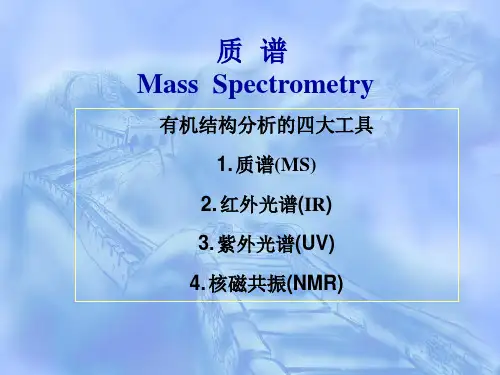 质 谱
Mass Spectrometry

有机结构分析的四大工具

1. 质谱(MS)

2. 红外光谱(IR)

3. 紫外光谱(UV)

4. 核磁共振(NMR)